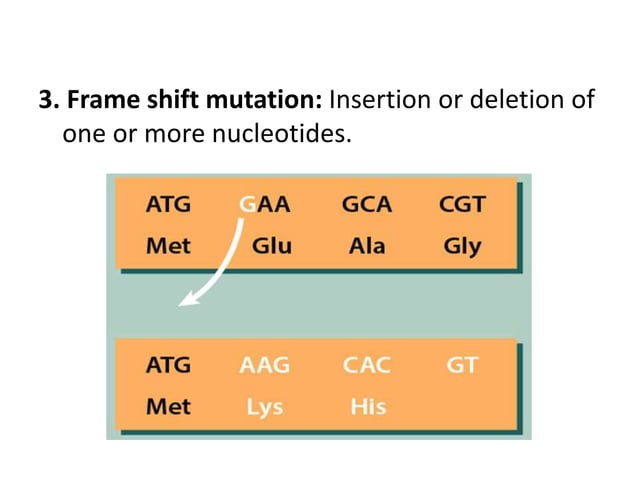 3. Frame shift mutation: Insertion or deletion of one or more nucleotides.

ATG GAA GCA CGT
Met Glu Ala Gly

ATG AAG CAC GT
Met Lys His